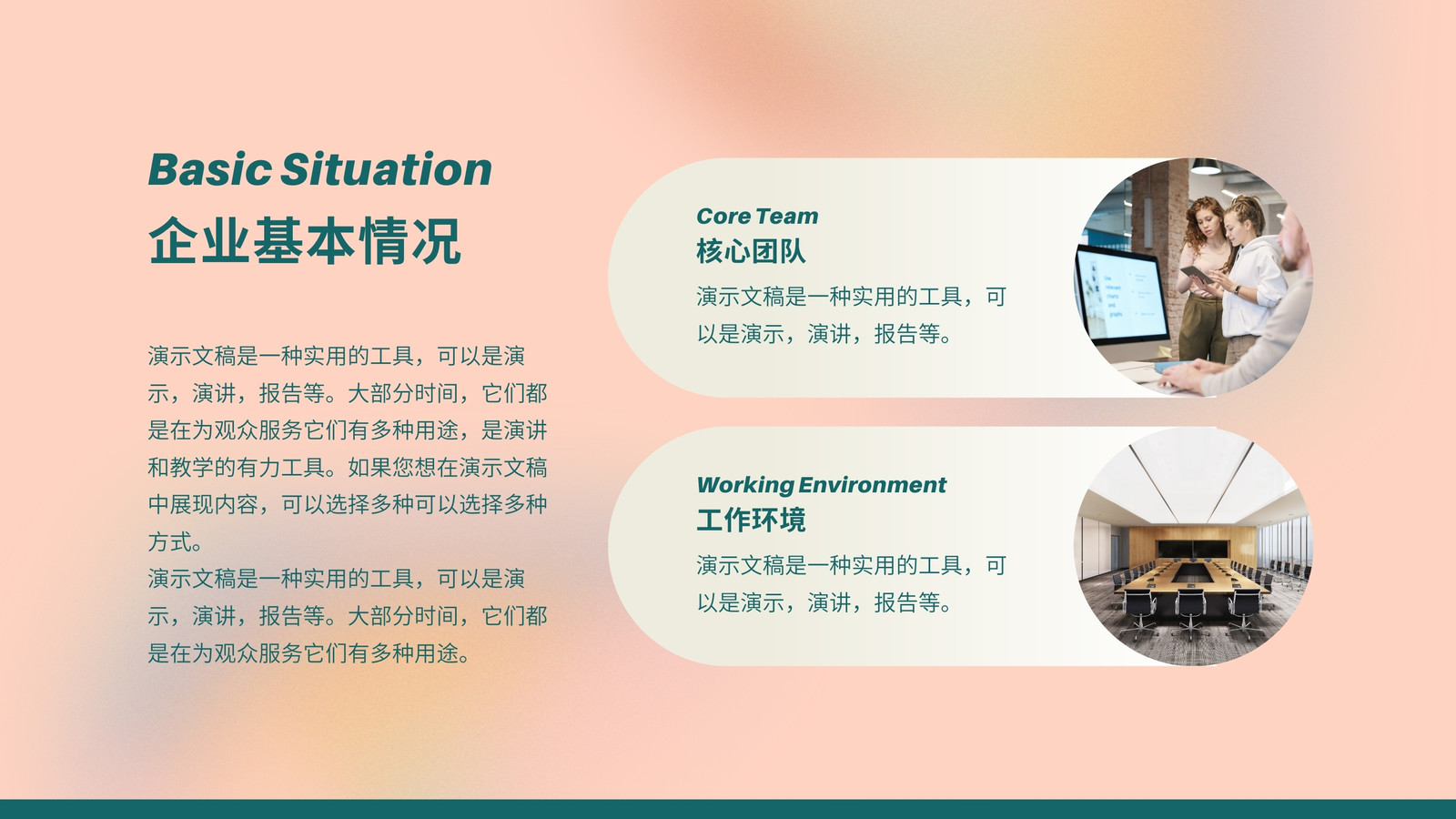 Basic Situation
企业基本情况

演示文稿是一种实用的工具，可以是演示，演讲，报告等。大部分时间，它们都是在为观众服务它们有多种用途，是演讲和教学的有力工具。如果您想在演示文稿中展现内容，可以选择多种可以选择多种方式。
演示文稿是一种实用的工具，可以是演示，演讲，报告等。大部分时间，它们都是在为观众服务它们有多种用途。

Core Team
核心团队
演示文稿是一种实用的工具，可以是演示，演讲，报告等。

Working Environment
工作环境
演示文稿是一种实用的工具，可以是演示，演讲，报告等。